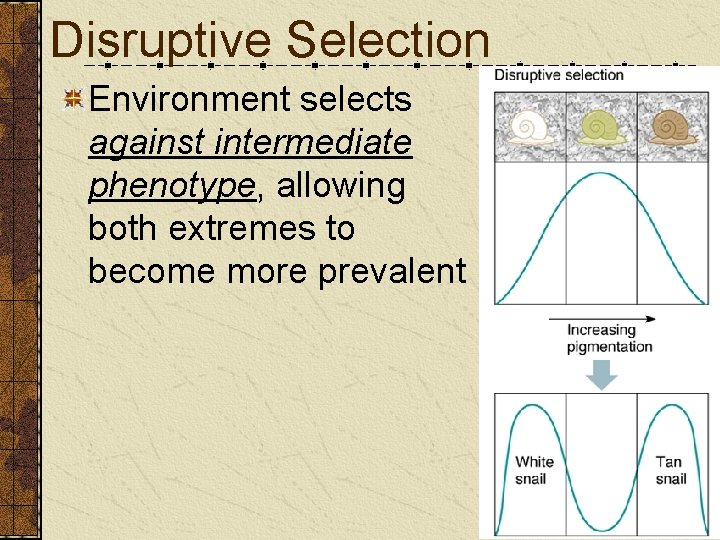 Disruptive Selection

Environment selects against intermediate phenotype, allowing both extremes to become more prevalent

Disruptive selection

Increasing pigmentation

White snail

Tan snail